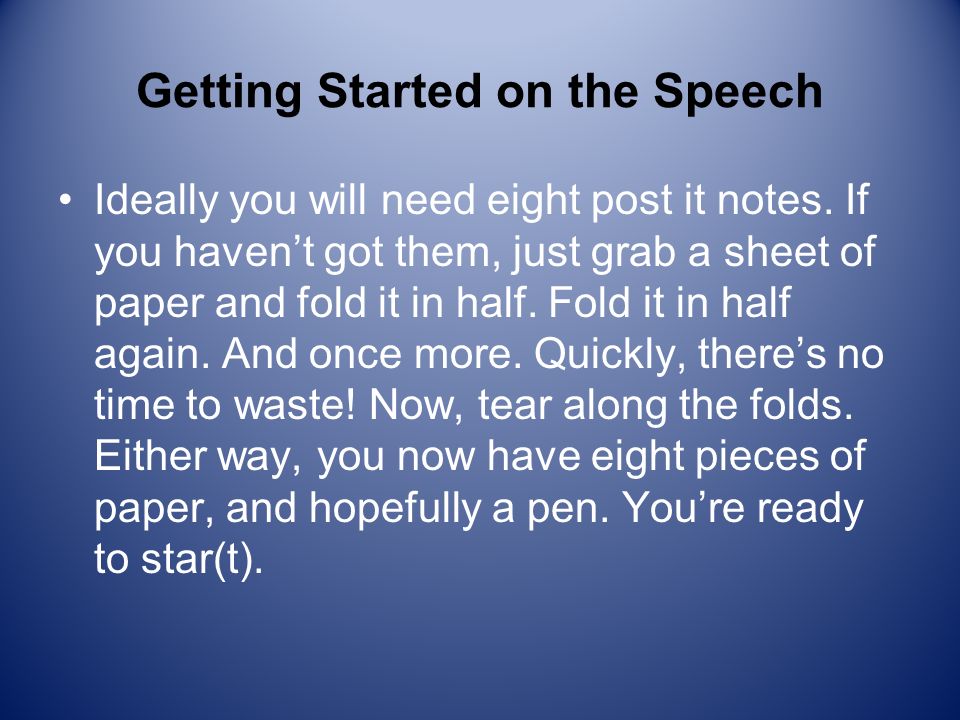 Getting Started on the Speech

• Ideally you will need eight post it notes. If you haven’t got them, just grab a sheet of paper and fold it in half. Fold it in half again. And once more. Quickly, there’s no time to waste! Now, tear along the folds. Either way, you now have eight pieces of paper, and hopefully a pen. You’re ready to star(t).